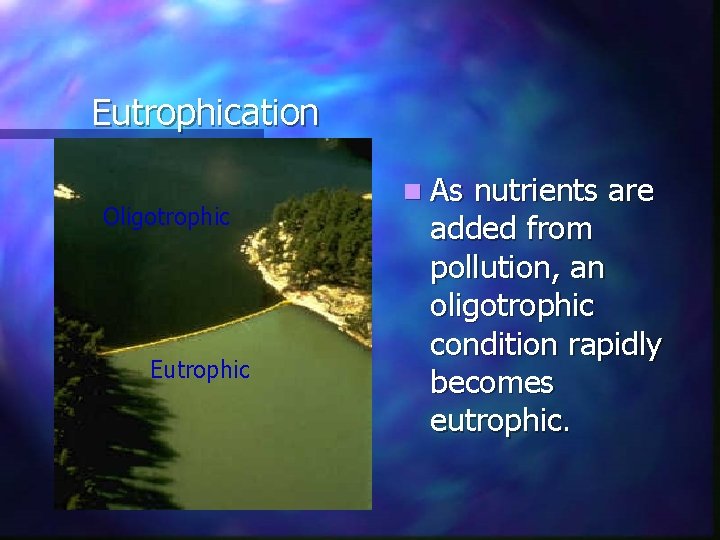 Eutrophication

Oligotrophic

Eutrophic

As nutrients are added from pollution, an oligotrophic condition rapidly becomes eutrophic.